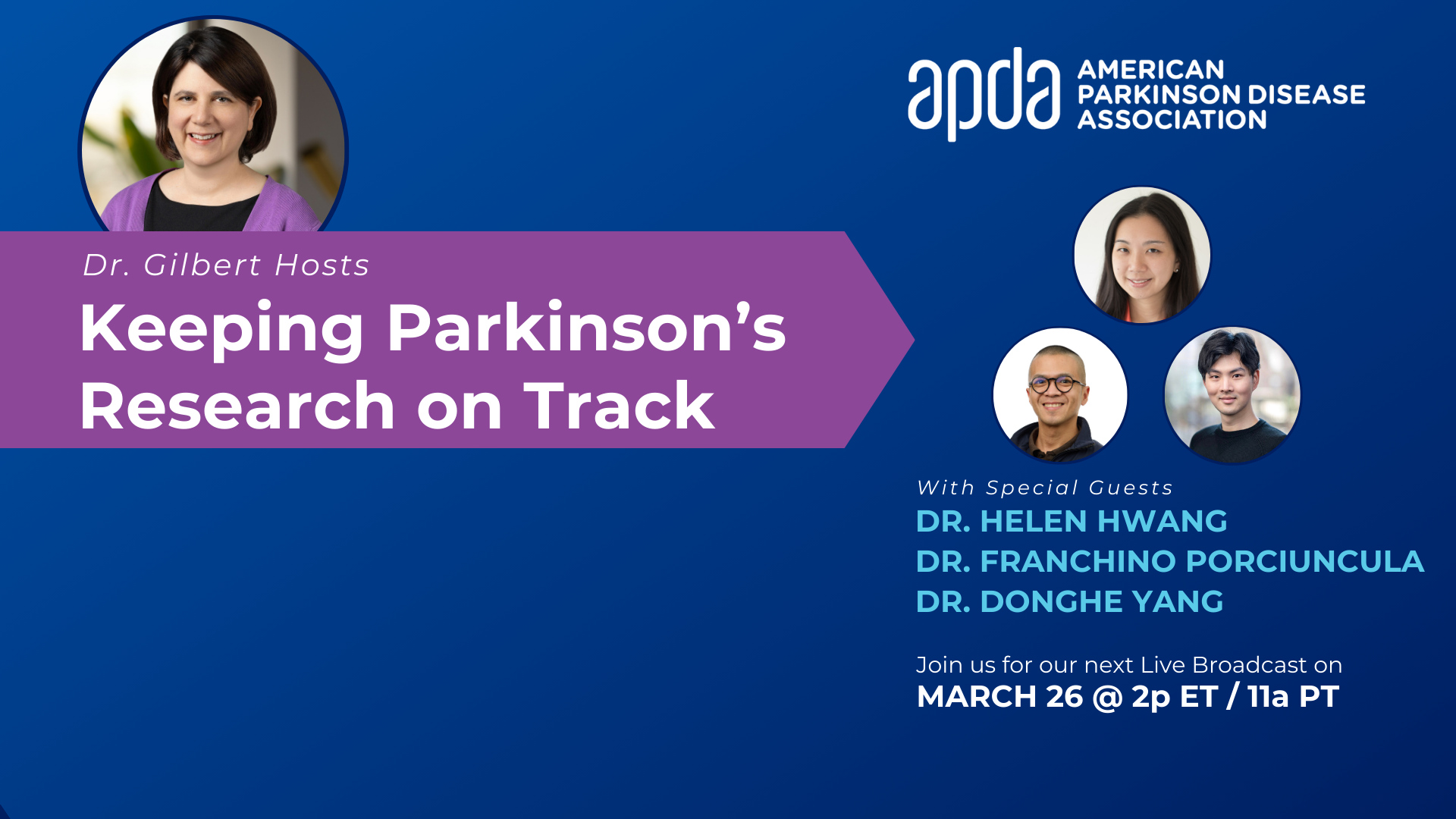 apda AMERICAN PARKINSON DISEASE ASSOCIATION

Dr. Gilbert Hosts

Keeping Parkinson's Research on Track

With Special Guests
DR. HELEN HWANG
DR. FRANCHINO PORCIUNCULA
DR. DONGHE YANG

Join us for our next Live Broadcast on
MARCH 26 @ 2p ET / 11a PT